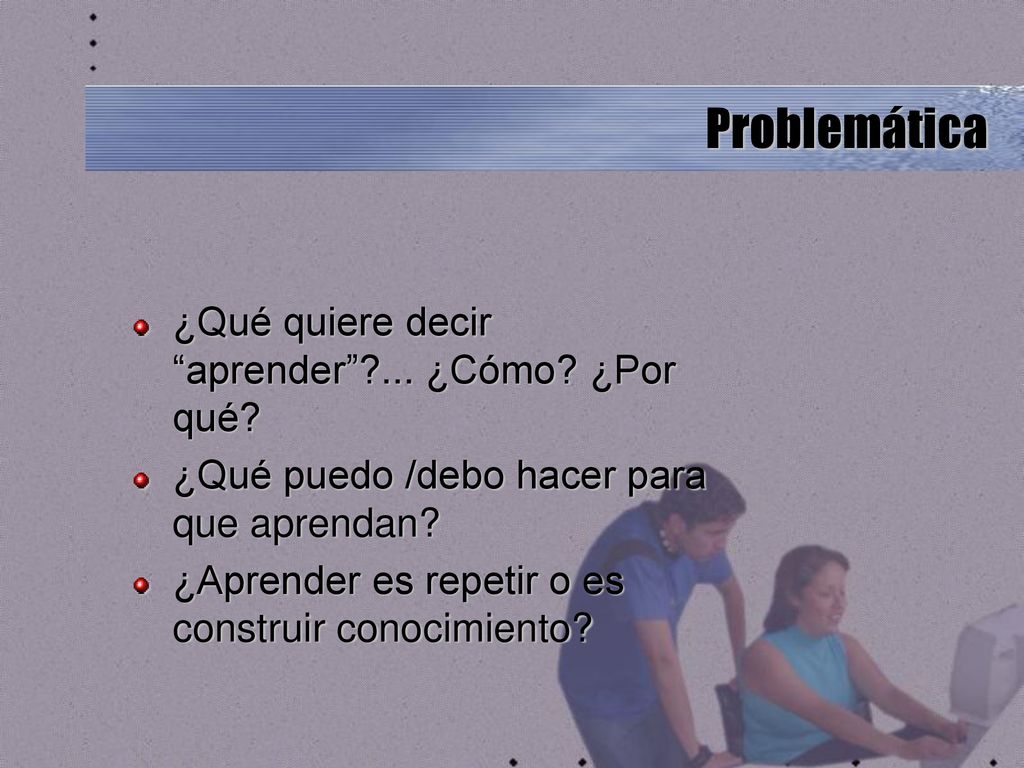 Problemática

¿Qué quiere decir “aprender”?... ¿Cómo? ¿Por qué?

¿Qué puedo /debo hacer para que aprendan?

¿Aprender es repetir o es construir conocimiento?